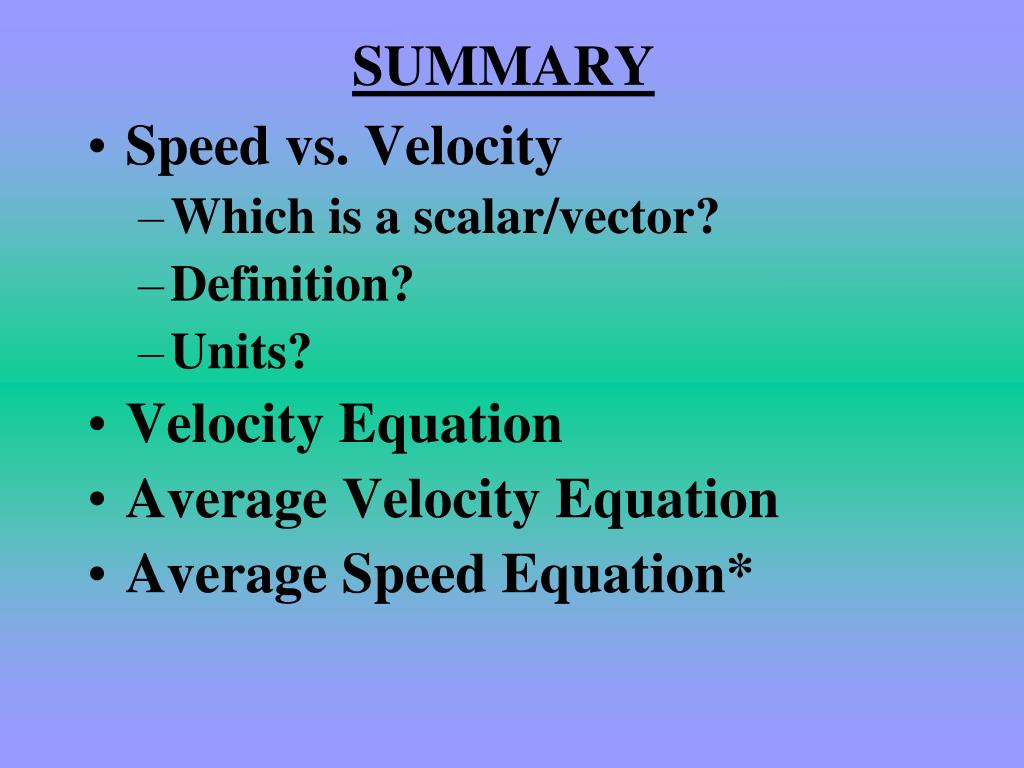 SUMMARY

• Speed vs. Velocity
– Which is a scalar/vector?
– Definition?
– Units?
• Velocity Equation
• Average Velocity Equation
• Average Speed Equation*